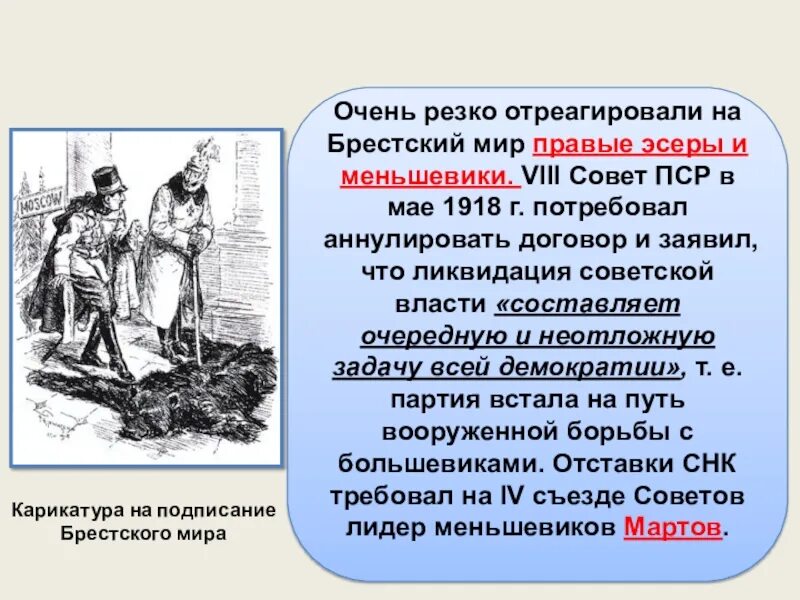 MOSCOW

Карикатура на подписание Брестского мира

Очень резко отреагировали на Брестский мир правые эсеры и меньшевики. VIII Совет ПСР в мае 1918 г. потребовал аннулировать договор и заявил, что ликвидация советской власти «составляет очередную и неотложную задачу всей демократии», т. е. партия встала на путь вооруженной борьбы с большевиками. Отставки СНК требовал на IV съезде Советов лидер меньшевиков Мартов.